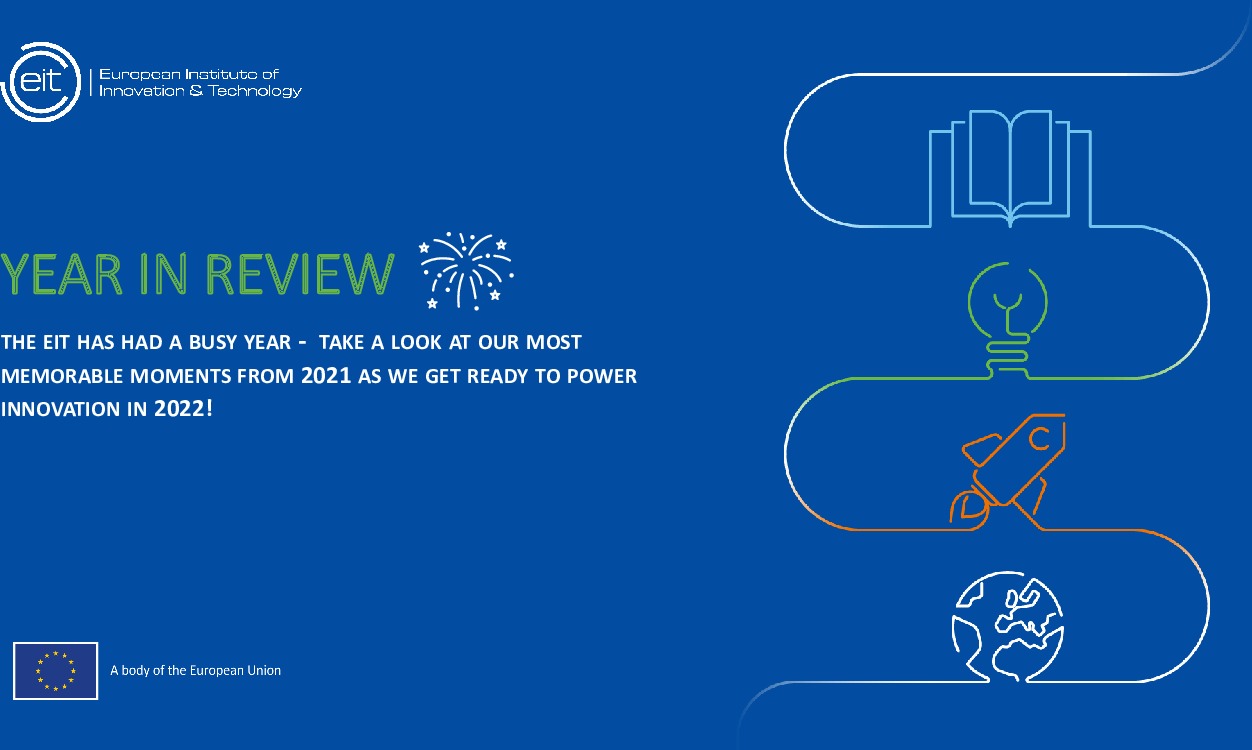 eit European Institute of Innovation & Technology

YEAR IN REVIEW

THE EIT HAS HAD A BUSY YEAR - TAKE A LOOK AT OUR MOST MEMORABLE MOMENTS FROM 2021 AS WE GET READY TO POWER INNOVATION IN 2022!

A body of the European Union